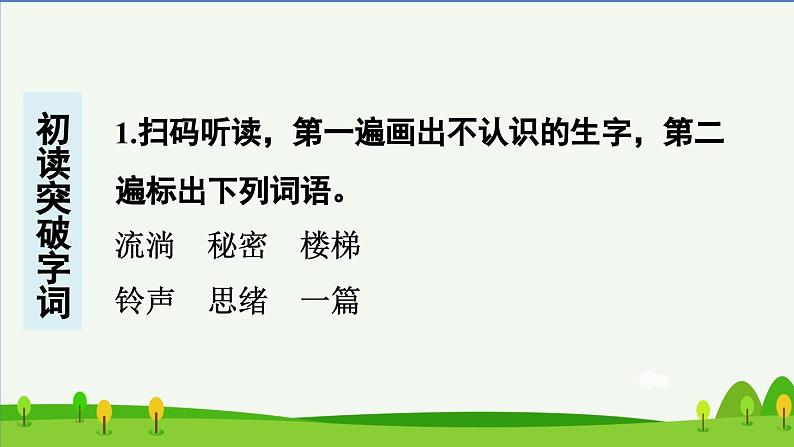 初读突破字词

1.扫码听读，第一遍画出不认识的生字，第二遍标出下列词语。

流淌　秘密　楼梯

铃声　思绪　一篇